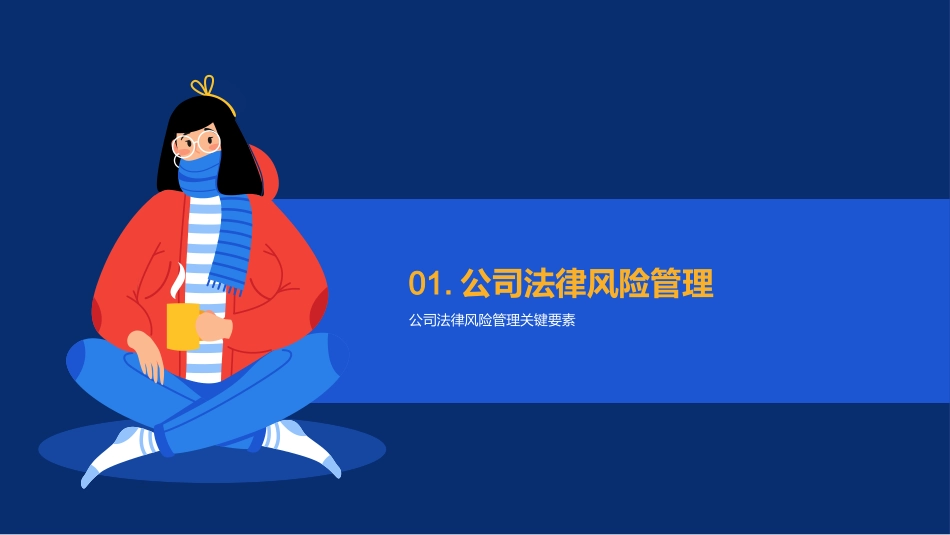 01. 公司法律风险管理

公司法律风险管理关键要素